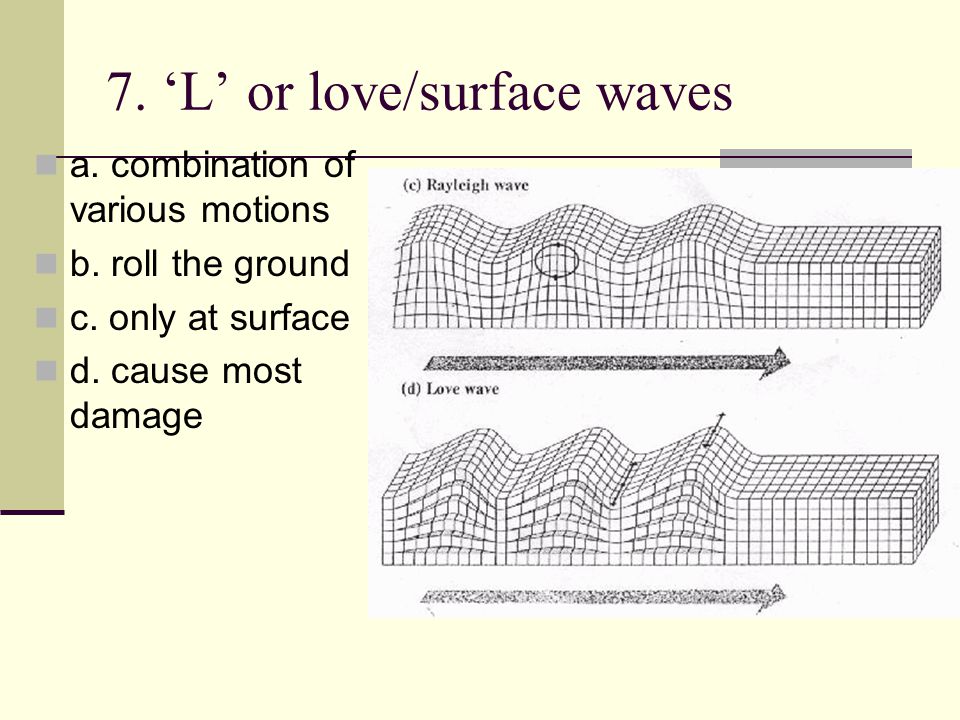 7. ‘L’ or love/surface waves

a. combination of various motions

b. roll the ground

c. only at surface

d. cause most damage

(c) Rayleigh wave

(d) Love wave